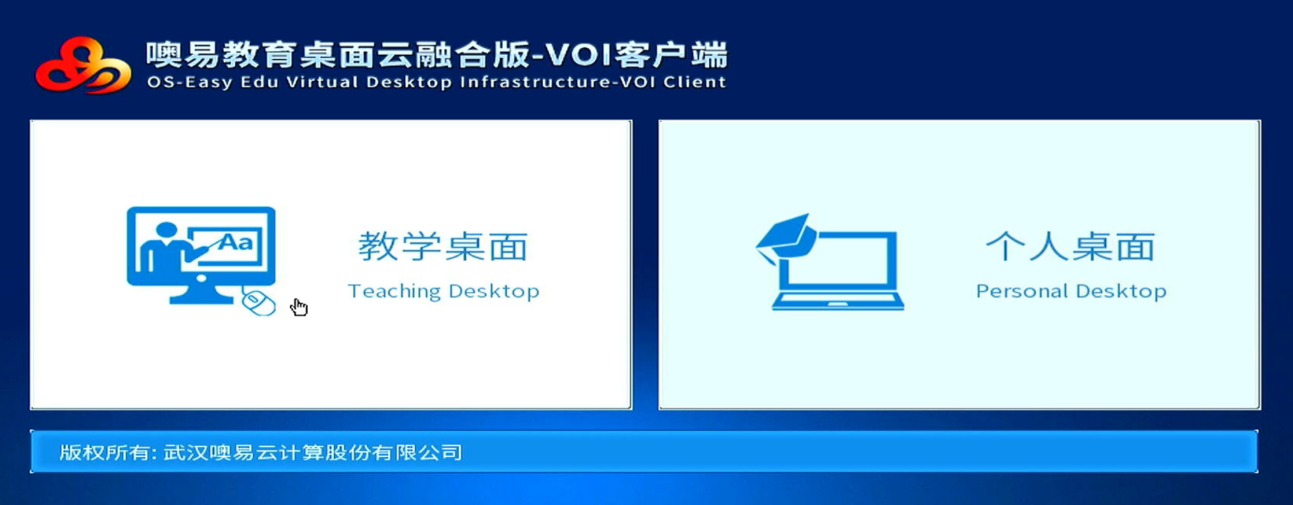 噢易教育桌面云融合版-VOI客户端
OS-Easy Edu Virtual Desktop Infrastructure-VOI Client

Aa

教学桌面
Teaching Desktop

个人桌面
Personal Desktop

版权所有: 武汉噢易云计算股份有限公司